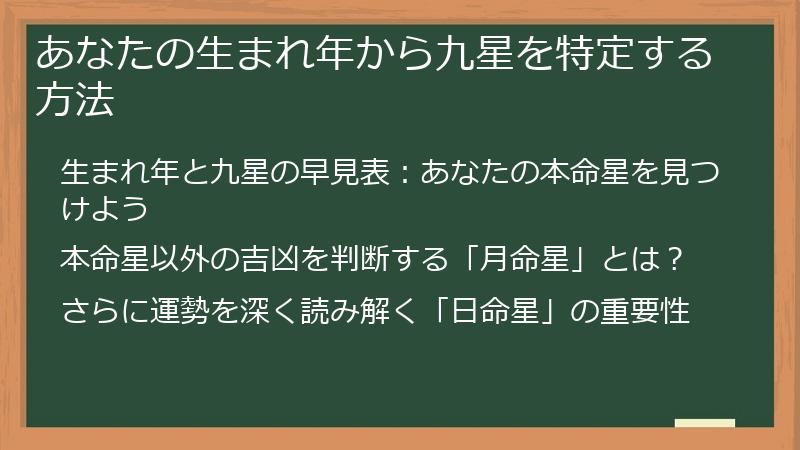 あなたの生まれ年から九星を特定する方法

生まれ年と九星の早見表：あなたの本命星を見つけよう

本命星以外の吉凶を判断する「月命星」とは？

さらに運勢を深く読み解く「日命星」の重要性